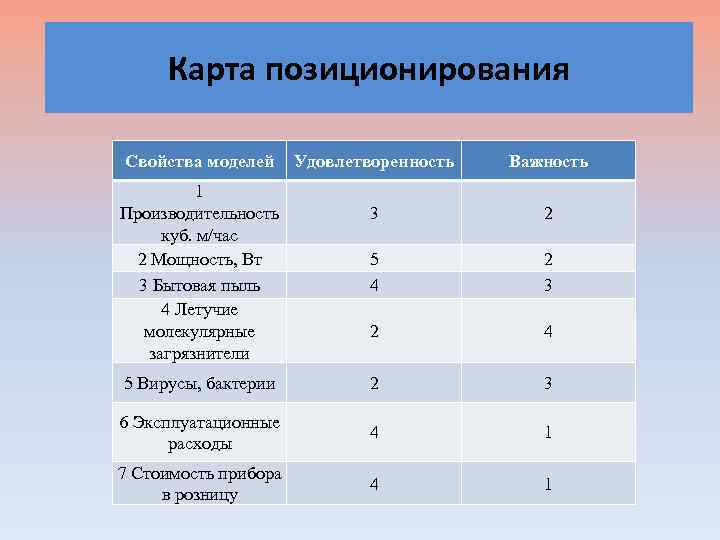 Карта позиционирования

| Свойства моделей | Удовлетворенность | Важность |
|---|---|---|
| 1 Производительность куб. м/час | 3 | 2 |
| 2 Мощность, Вт | 5 | 2 |
| 3 Бытовая пыль | 4 | 3 |
| 4 Летучие молекулярные загрязнители | 2 | 4 |
| 5 Вирусы, бактерии | 2 | 3 |
| 6 Эксплуатационные расходы | 4 | 1 |
| 7 Стоимость прибора в розницу | 4 | 1 |